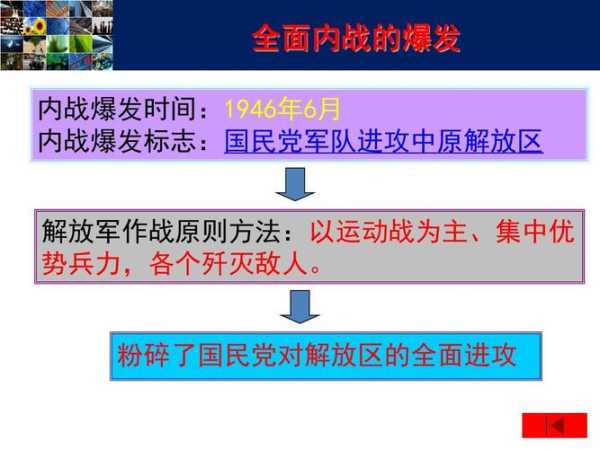 全面内战的爆发

内战爆发时间：1946年6月
内战爆发标志：国民党军队进攻中原解放区

解放军作战原则方法：以运动战为主、集中优势兵力，各个歼灭敌人。

粉碎了国民党对解放区的全面进攻